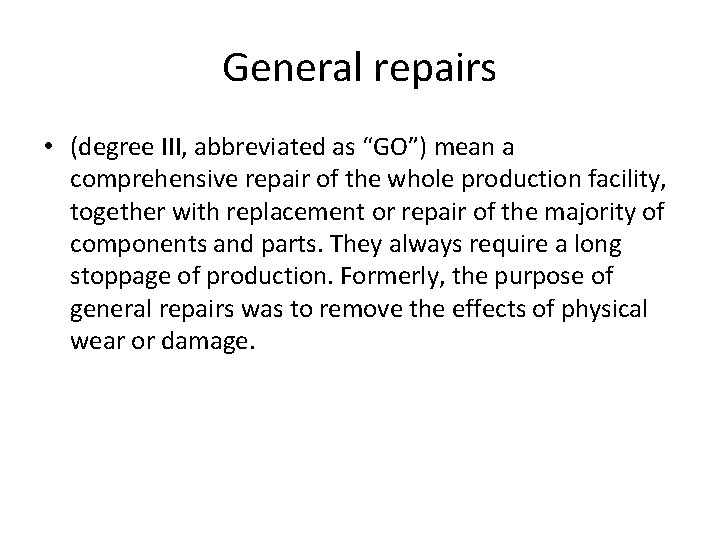 General repairs

• (degree III, abbreviated as “GO”) mean a comprehensive repair of the whole production facility, together with replacement or repair of the majority of components and parts. They always require a long stoppage of production. Formerly, the purpose of general repairs was to remove the effects of physical wear or damage.